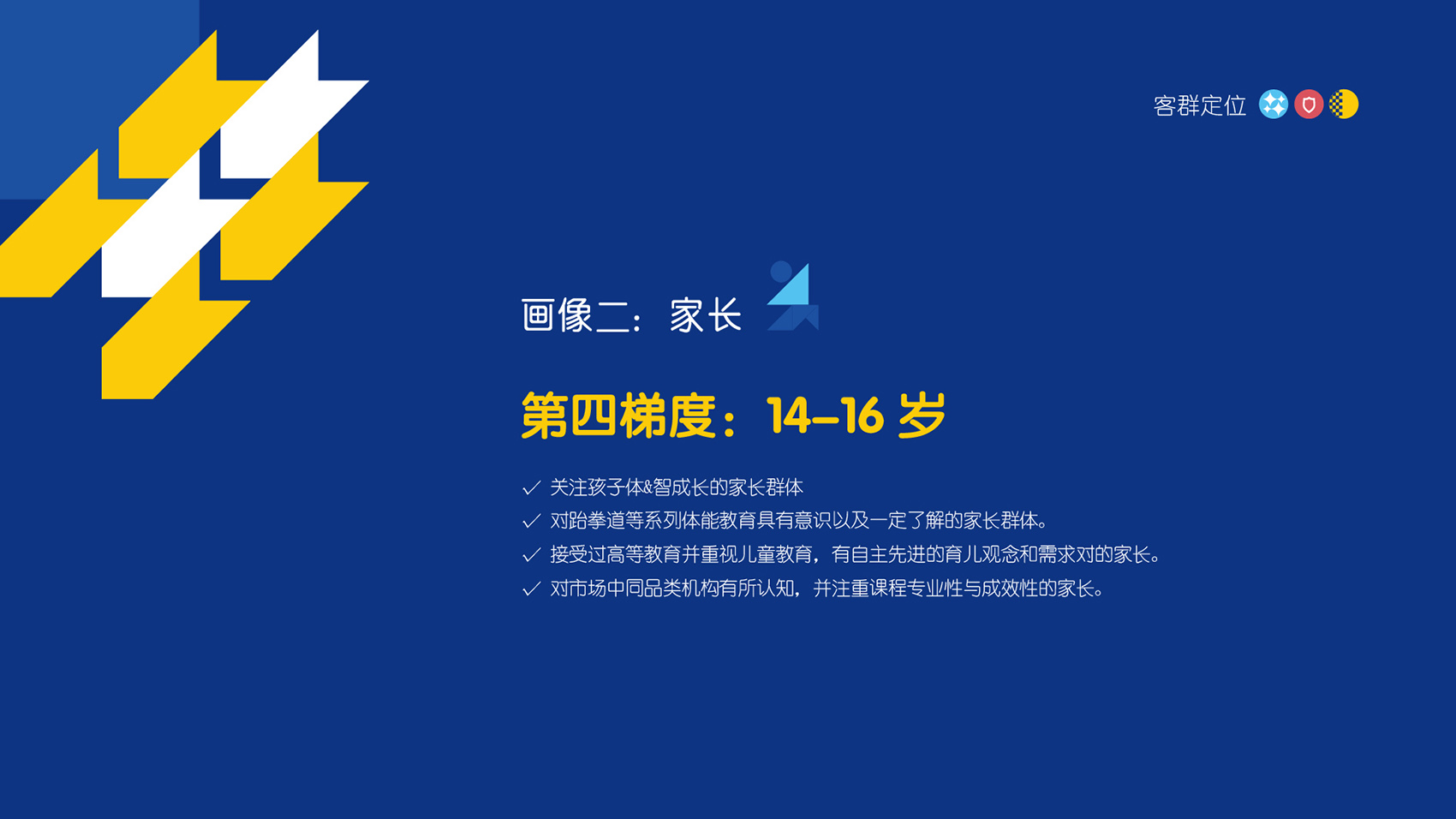 客群定位

画像二：家长

第四梯度：14-16 岁

✓ 关注孩子体&智成长的家长群体
✓ 对跆拳道等系列体能教育具有意识以及一定了解的家长群体。
✓ 接受过高等教育并重视儿童教育，有自主先进的育儿观念和需求对的家长。
✓ 对市场中同品类机构有所认知，并注重课程专业性与成效性的家长。